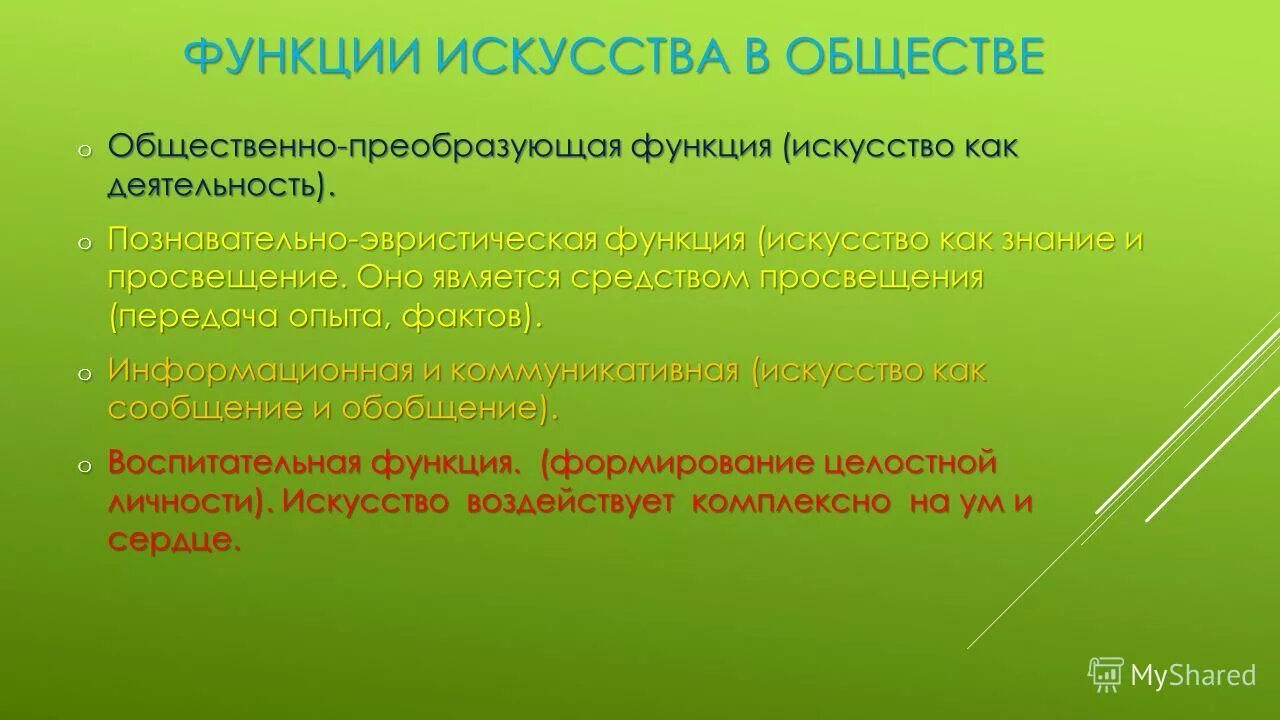 ФУНКЦИИ ИСКУССТВА В ОБЩЕСТВЕ

o Общественно-преобразующая функция (искусство как деятельность).

o Познавательно-эвристическая функция (искусство как знание и просвещение. Оно является средством просвещения (передача опыта, фактов).

o Информационная и коммуникативная (искусство как сообщение и обобщение).

o Воспитательная функция. (формирование целостной личности). Искусство воздействует комплексно на ум и сердце.

MyShared